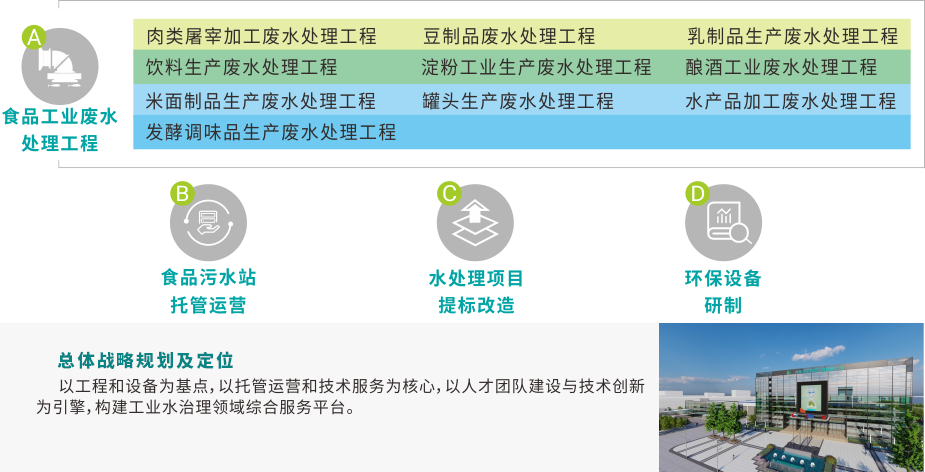 A
食品工业废水处理工程

| 肉类屠宰加工废水处理工程 | 豆制品废水处理工程 | 乳制品生产废水处理工程 |
|---|---|---|
| 饮料生产废水处理工程 | 淀粉工业生产废水处理工程 | 酿酒工业废水处理工程 |
| 米面制品生产废水处理工程 | 罐头生产废水处理工程 | 水产品加工废水处理工程 |
| 发酵调味品生产废水处理工程 | | |

B
食品污水站托管运营

C
水处理项目提标改造

D
环保设备研制

总体战略规划及定位

以工程和设备为基点，以托管运营和技术服务为核心，以人才团队建设与技术创新为引擎，构建工业水治理领域综合服务平台。